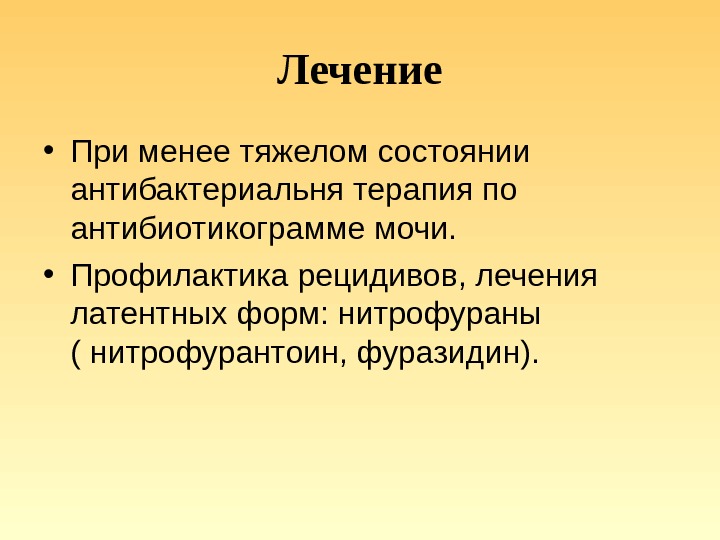 Лечение

• При менее тяжелом состоянии антибактериальня терапия по антибиотикограмме мочи.

• Профилактика рецидивов, лечения латентных форм: нитрофураны ( нитрофурантоин, фуразидин).